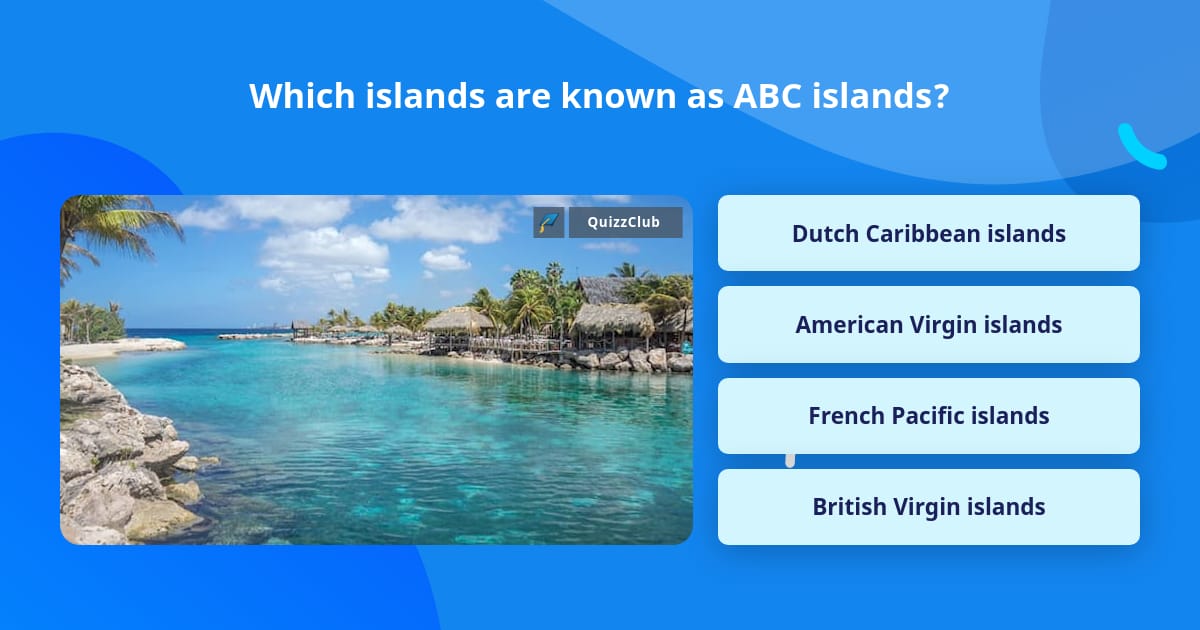 Which islands are known as ABC islands?

QuizzClub

Dutch Caribbean islands

American Virgin islands

French Pacific islands

British Virgin islands